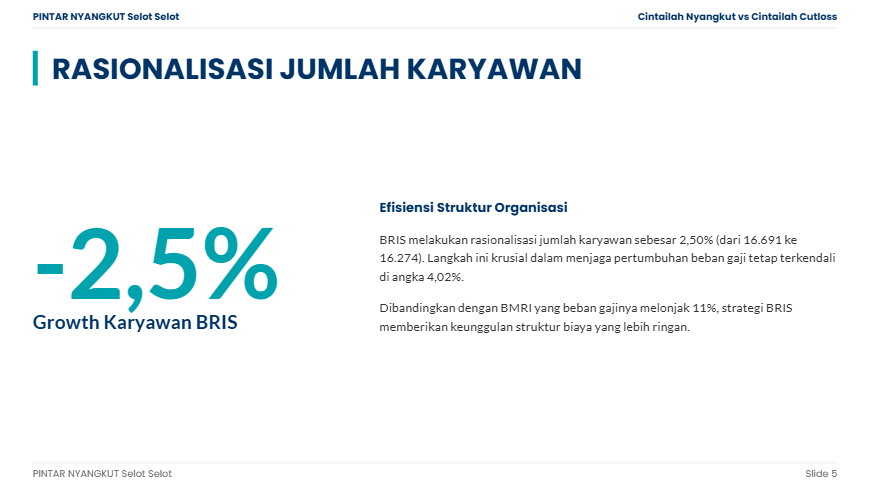 PINTAR NYANGKUT Selot Selot

Cintailah Nyangkut vs Cintailah Cutloss

RASIONALISASI JUMLAH KARYAWAN

-2,5%

Growth Karyawan BRIS

Efisiensi Struktur Organisasi

BRIS melakukan rasionalisasi jumlah karyawan sebesar 2,50% (dari 16.691 ke 16.274). Langkah ini krusial dalam menjaga pertumbuhan beban gaji tetap terkendali di angka 4,02%.

Dibandingkan dengan BMRI yang beban gajinya melonjak 11%, strategi BRIS memberikan keunggulan struktur biaya yang lebih ringan.

PINTAR NYANGKUT Selot Selot

Slide 5